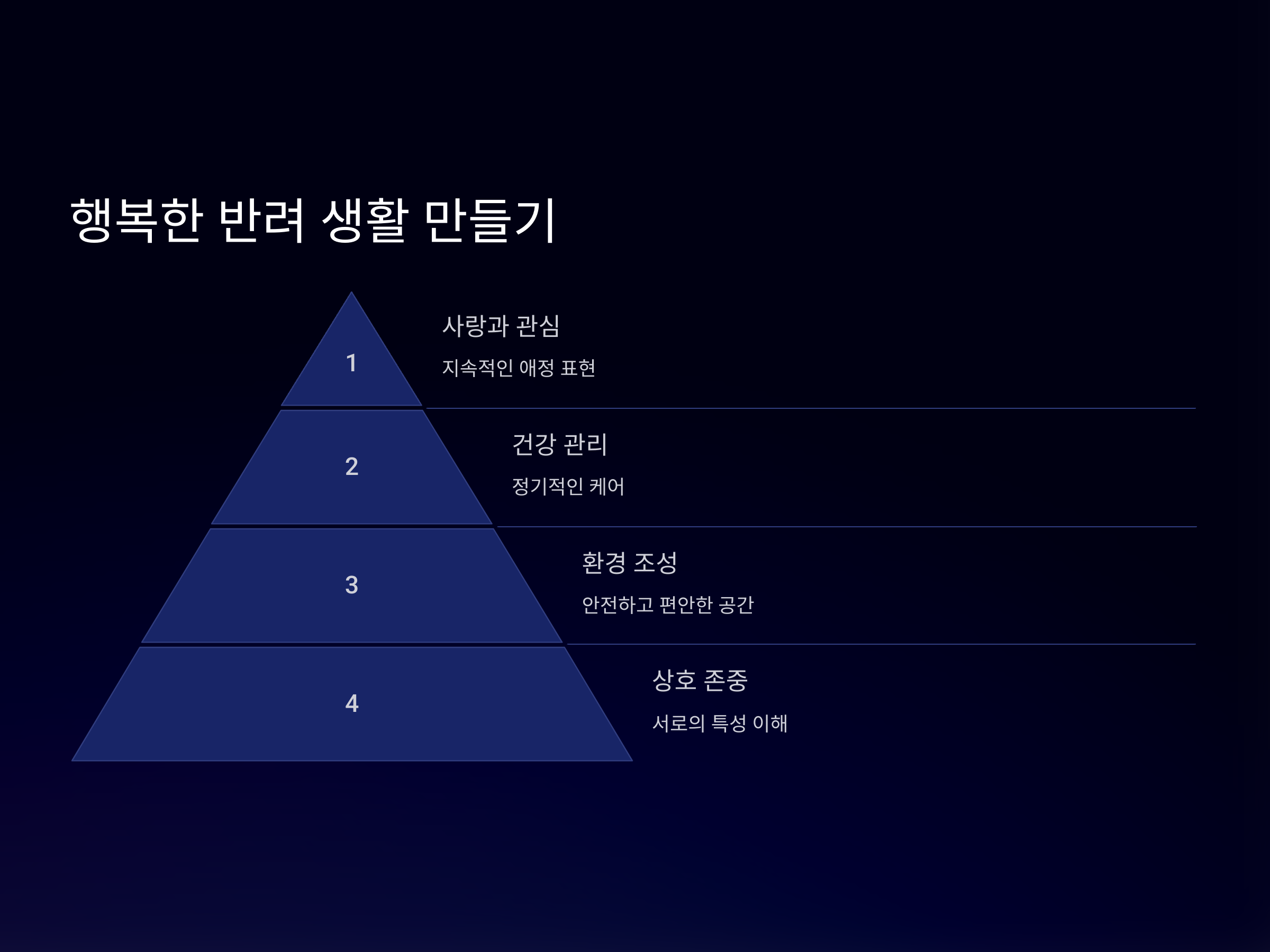 행복한 반려 생활 만들기

1

사랑과 관심

지속적인 애정 표현

2

건강 관리

정기적인 케어

3

환경 조성

안전하고 편안한 공간

4

상호 존중

서로의 특성 이해